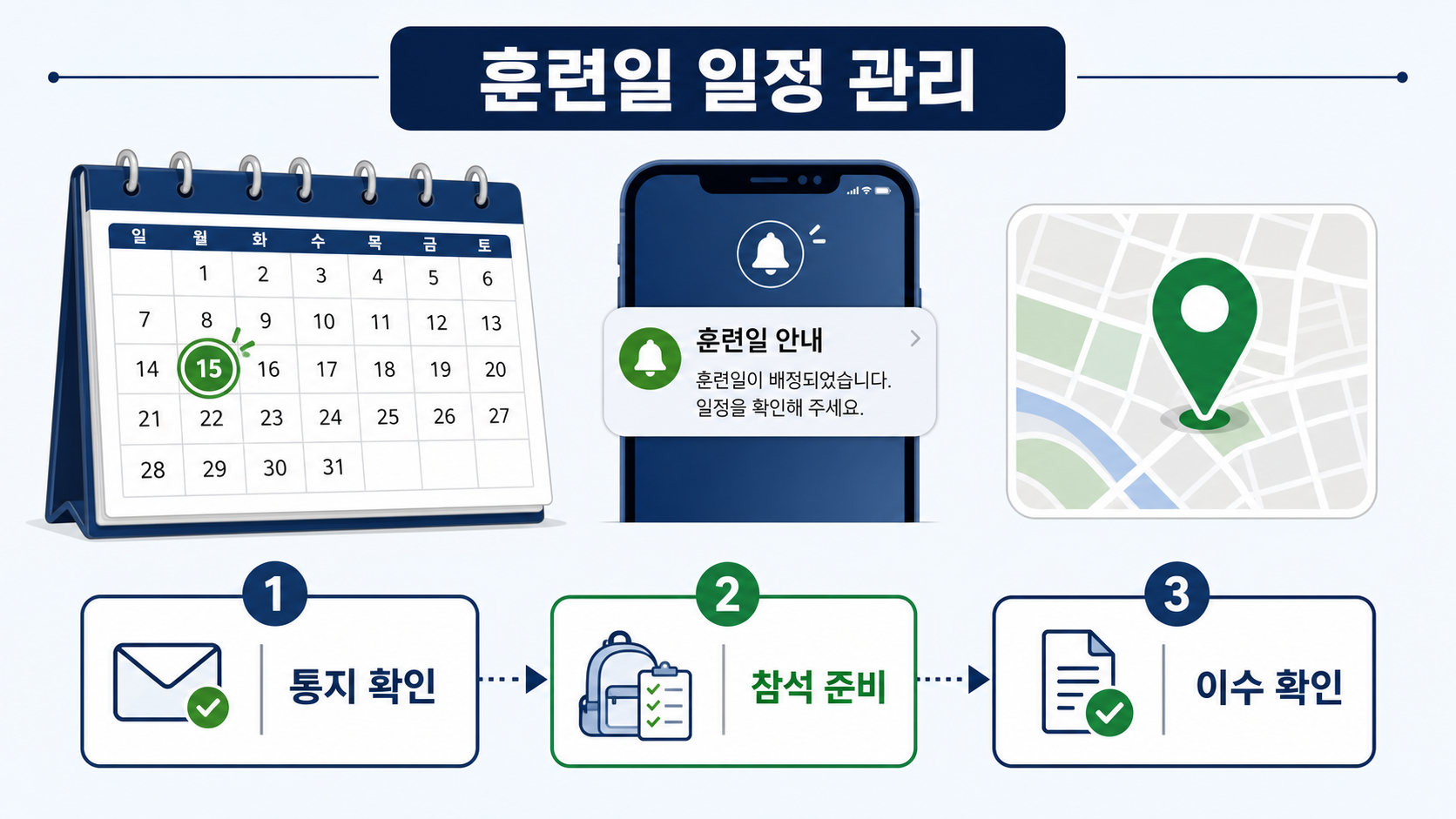 훈련일 일정 관리

| 일 | 월 | 화 | 수 | 목 | 금 | 토 |
|---|---|---|---|---|---|---|
| | 1 | 2 | 3 | 4 | 5 | 6 |
| 7 | 8 | 9 | 10 | 11 | 12 | 13 |
| 14 | 15 | 16 | 17 | 18 | 19 | 20 |
| 21 | 22 | 23 | 24 | 25 | 26 | 27 |
| 28 | 29 | 30 | 31 | | | |

훈련일 안내
훈련일이 배정되었습니다.
일정을 확인해 주세요.

1 통지 확인

2 참석 준비

3 이수 확인